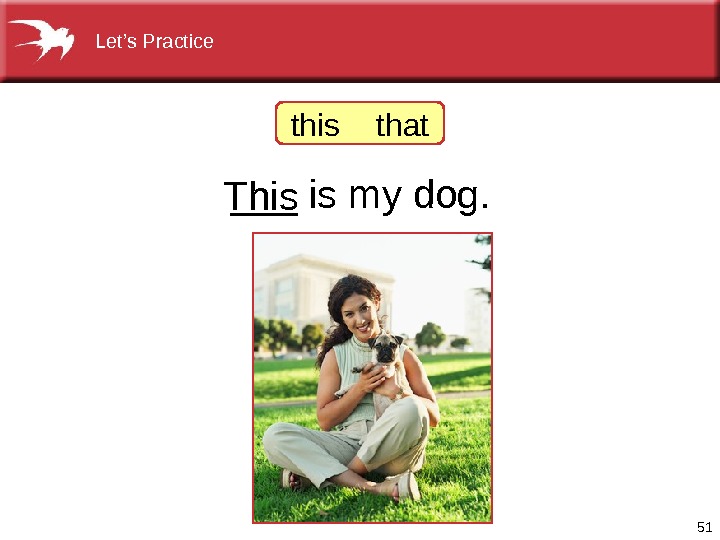 Let's Practice

this that

This is my dog.

51